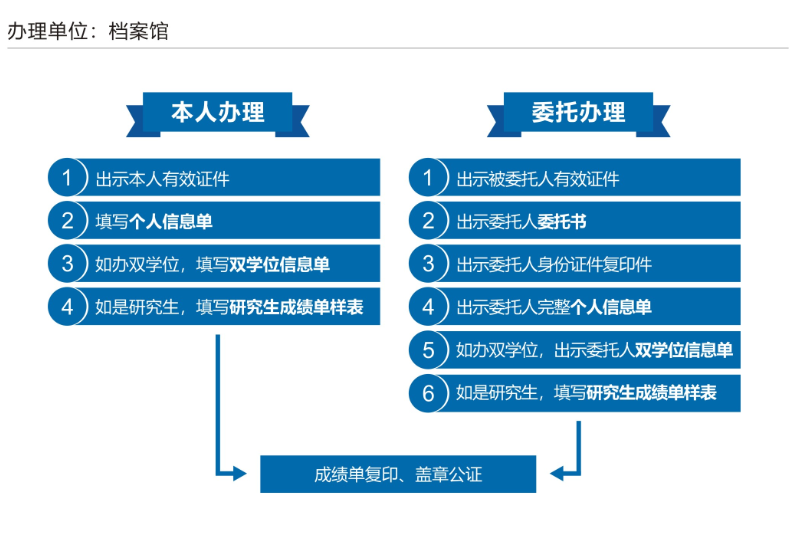 办理单位：档案馆

本人办理

1 出示本人有效证件

2 填写个人信息单

3 如办双学位，填写双学位信息单

4 如是研究生，填写研究生成绩单样表

委托办理

1 出示被委托人有效证件

2 出示委托人委托书

3 出示委托人身份证件复印件

4 出示委托人完整个人信息单

5 如办双学位，出示委托人双学位信息单

6 如是研究生，填写研究生成绩单样表

成绩单复印、盖章公证